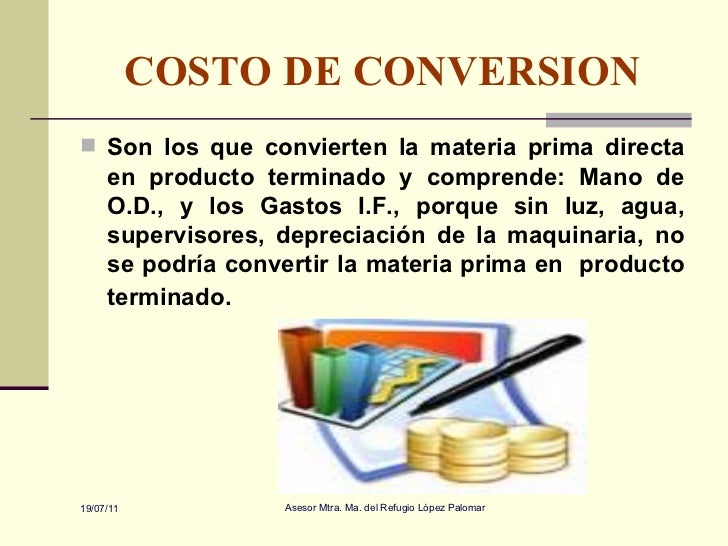 COSTO DE CONVERSION

Son los que convierten la materia prima directa en producto terminado y comprende: Mano de O.D., y los Gastos I.F., porque sin luz, agua, supervisores, depreciación de la maquinaria, no se podría convertir la materia prima en producto terminado.

19/07/11

Asesor Mtra. Ma. del Refugio Lòpez Palomar